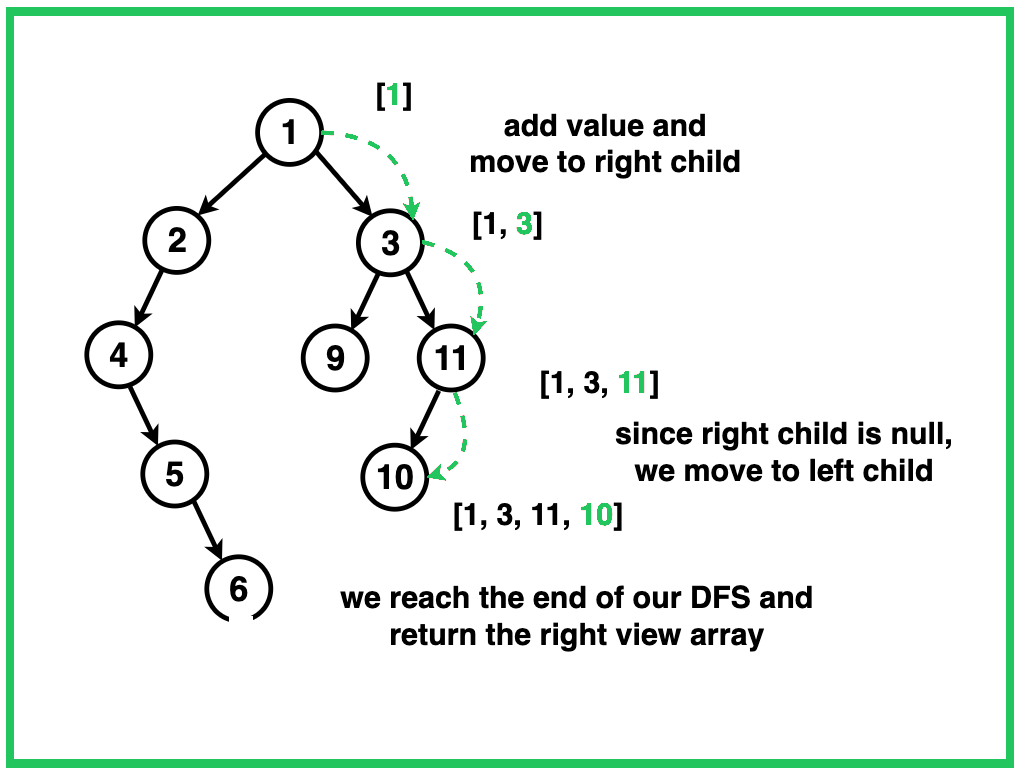 [1]

add value and move to right child

1

2

3

[1, 3]

4

9

11

[1, 3, 11]

since right child is null, we move to left child

5

10

[1, 3, 11, 10]

6

we reach the end of our DFS and return the right view array